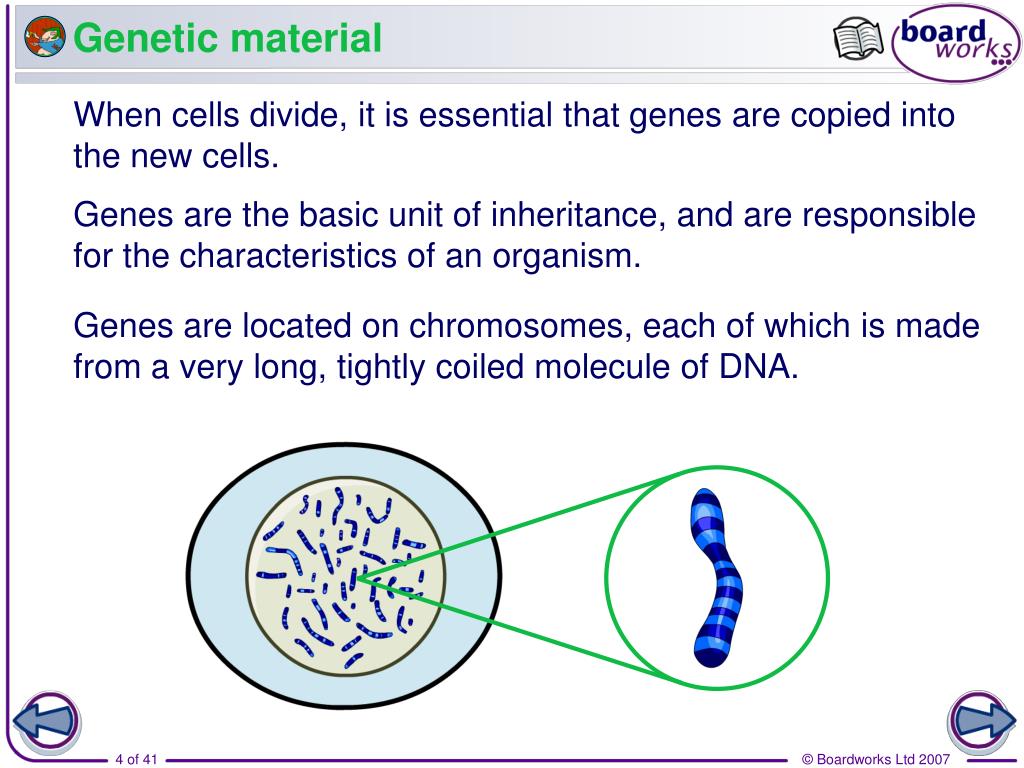 Genetic material

board works

When cells divide, it is essential that genes are copied into the new cells.

Genes are the basic unit of inheritance, and are responsible for the characteristics of an organism.

Genes are located on chromosomes, each of which is made from a very long, tightly coiled molecule of DNA.

4 of 41

© Boardworks Ltd 2007